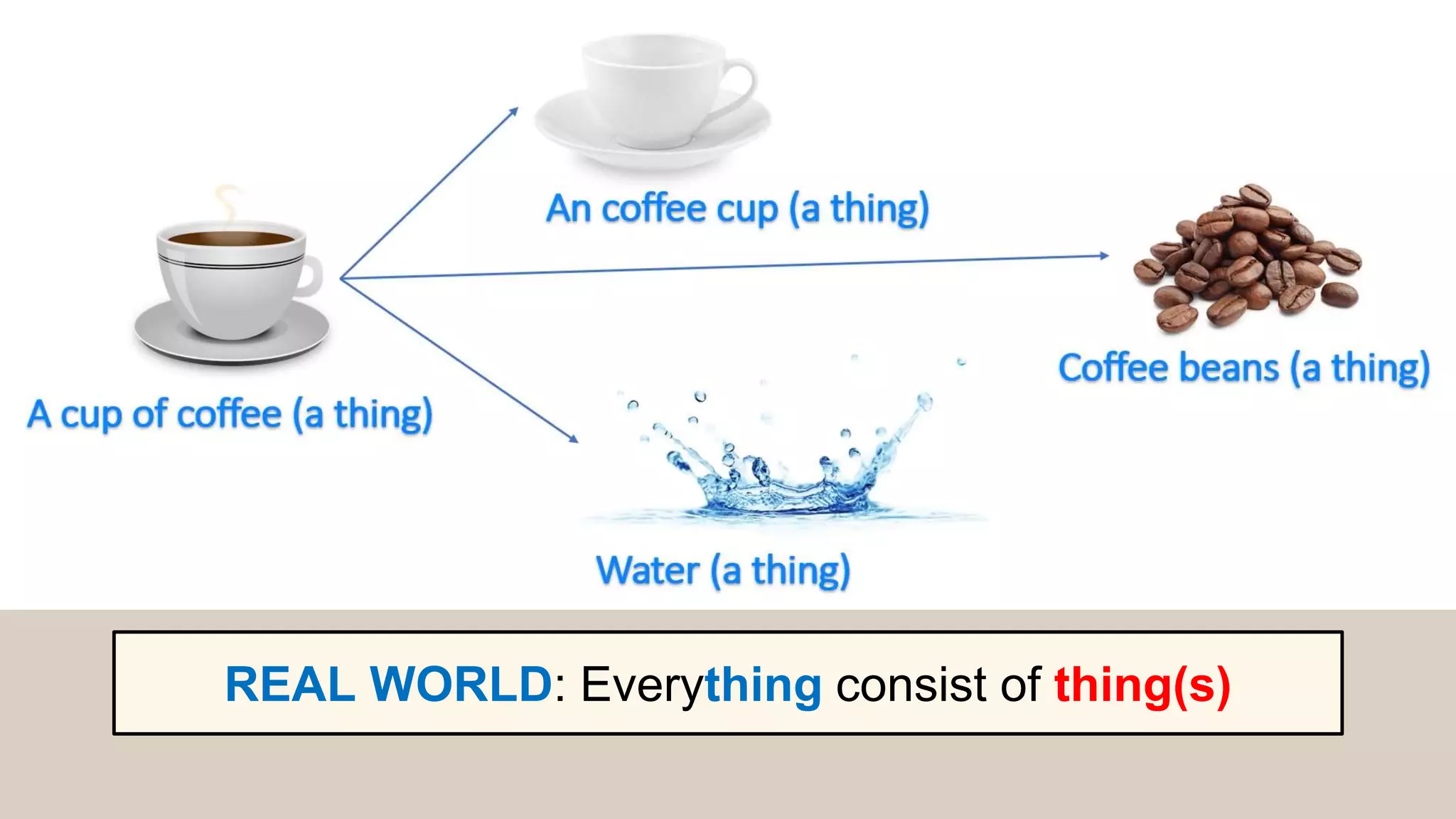 A cup of coffee (a thing)

An coffee cup (a thing)

Coffee beans (a thing)

Water (a thing)

REAL WORLD: Everything consist of thing(s)